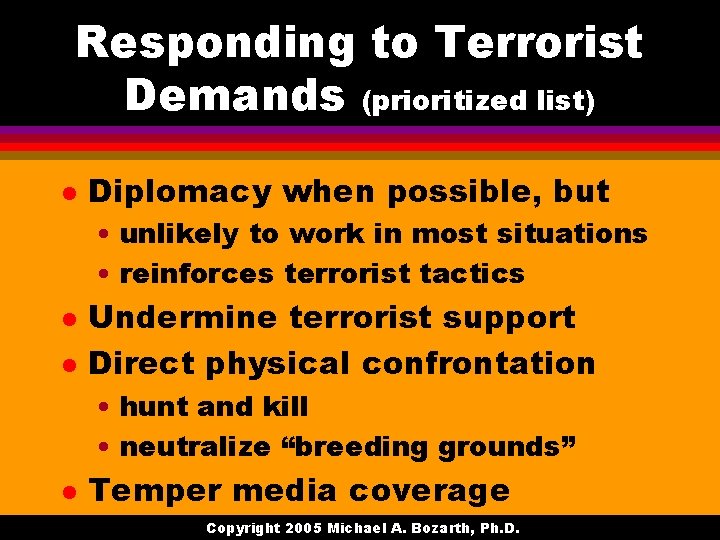 Responding to Terrorist Demands (prioritized list)

- Diplomacy when possible, but
  - unlikely to work in most situations
  - reinforces terrorist tactics
- Undermine terrorist support
- Direct physical confrontation
  - hunt and kill
  - neutralize “breeding grounds”
- Temper media coverage

Copyright 2005 Michael A. Bozarth, Ph.D.